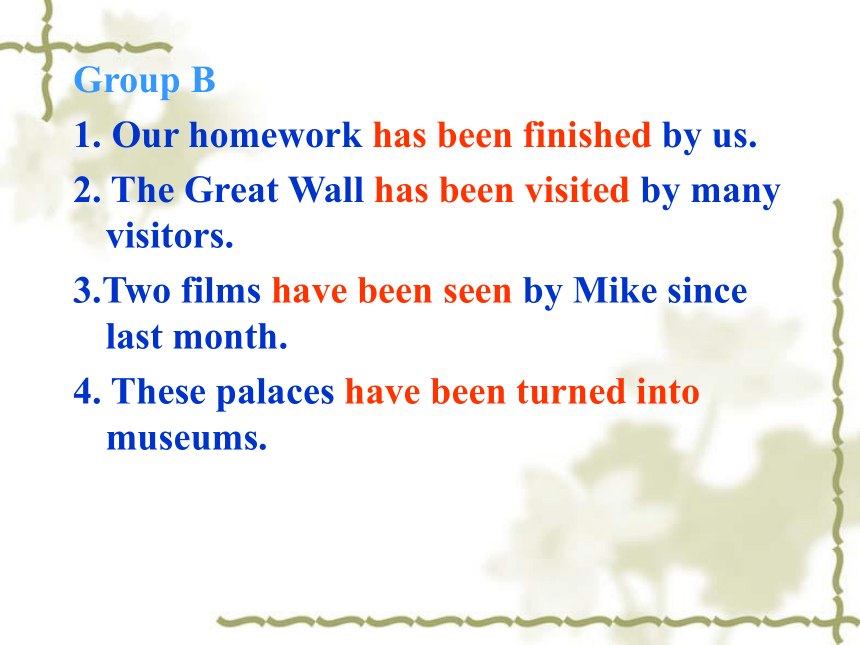 Group B

1. Our homework has been finished by us.

2. The Great Wall has been visited by many visitors.

3.Two films have been seen by Mike since last month.

4. These palaces have been turned into museums.